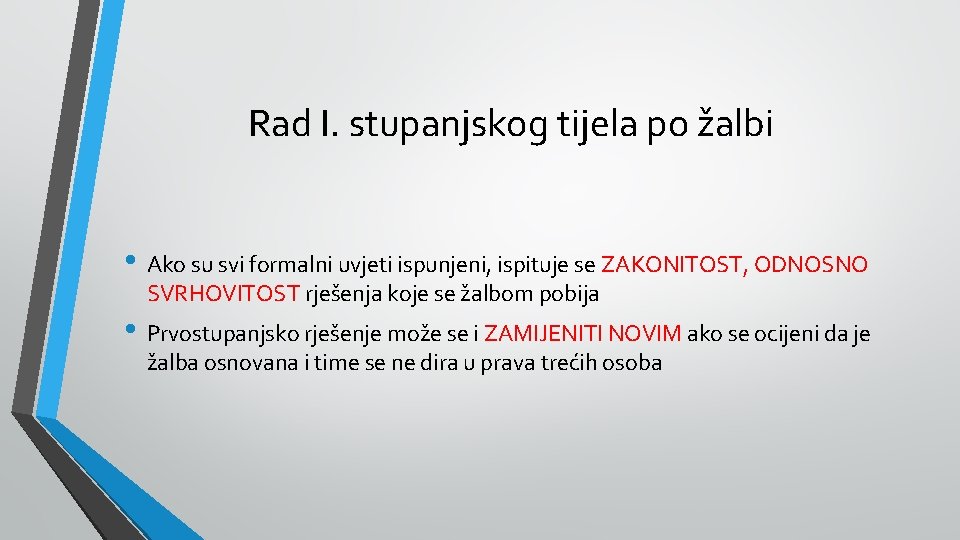 Rad I. stupanjskog tijela po žalbi

• Ako su svi formalni uvjeti ispunjeni, ispituje se ZAKONITOST, ODNOSNO SVRHOVITOST rješenja koje se žalbom pobija

• Prvostupanjsko rješenje može se i ZAMIJENITI NOVIM ako se ocijeni da je žalba osnovana i time se ne dira u prava trećih osoba